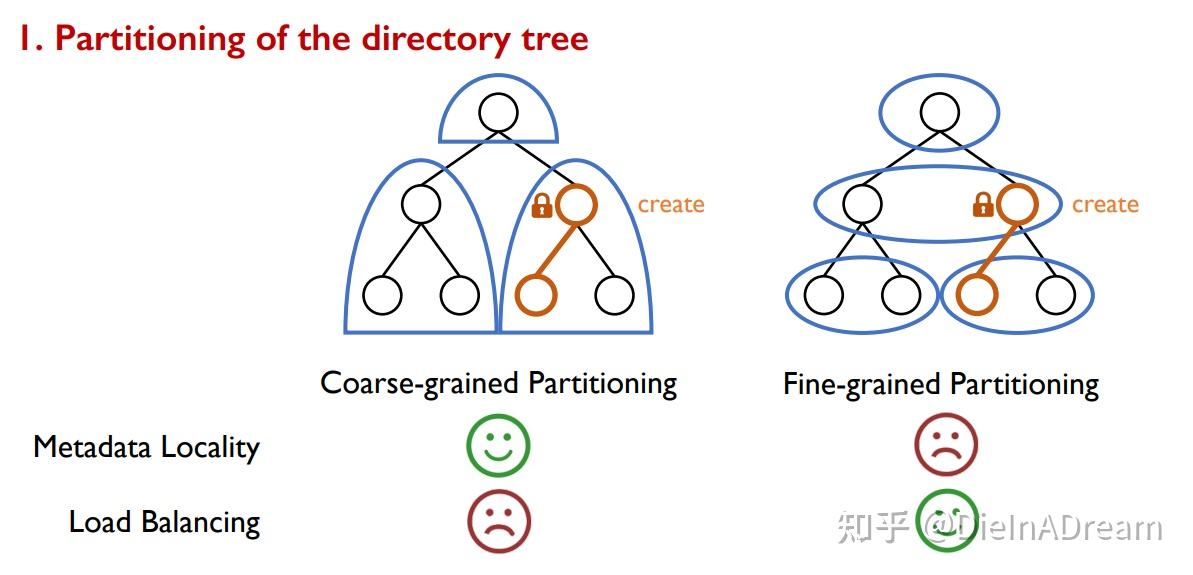 1. Partitioning of the directory tree

create

create

Coarse-grained Partitioning

Fine-grained Partitioning

Metadata Locality

Load Balancing

知乎 @DieInADream